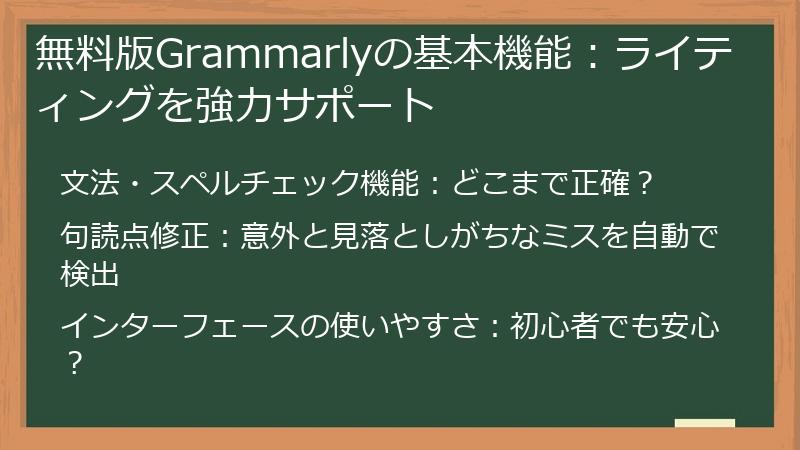 無料版Grammarlyの基本機能：ライティングを強力サポート

文法・スペルチェック機能：どこまで正確？

句読点修正：意外と見落としがちなミスを自動で検出

インターフェースの使いやすさ：初心者でも安心？